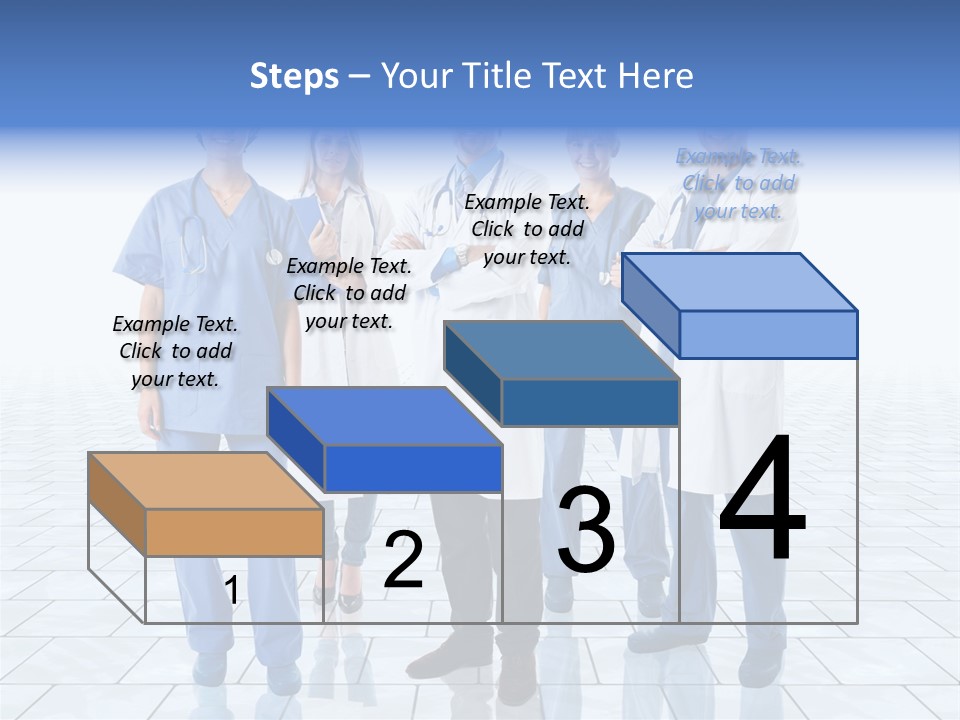 Steps – Your Title Text Here

Example Text. Click to add your text.

Example Text. Click to add your text.

Example Text. Click to add your text.

Example Text. Click to add your text.

1

2

3

4